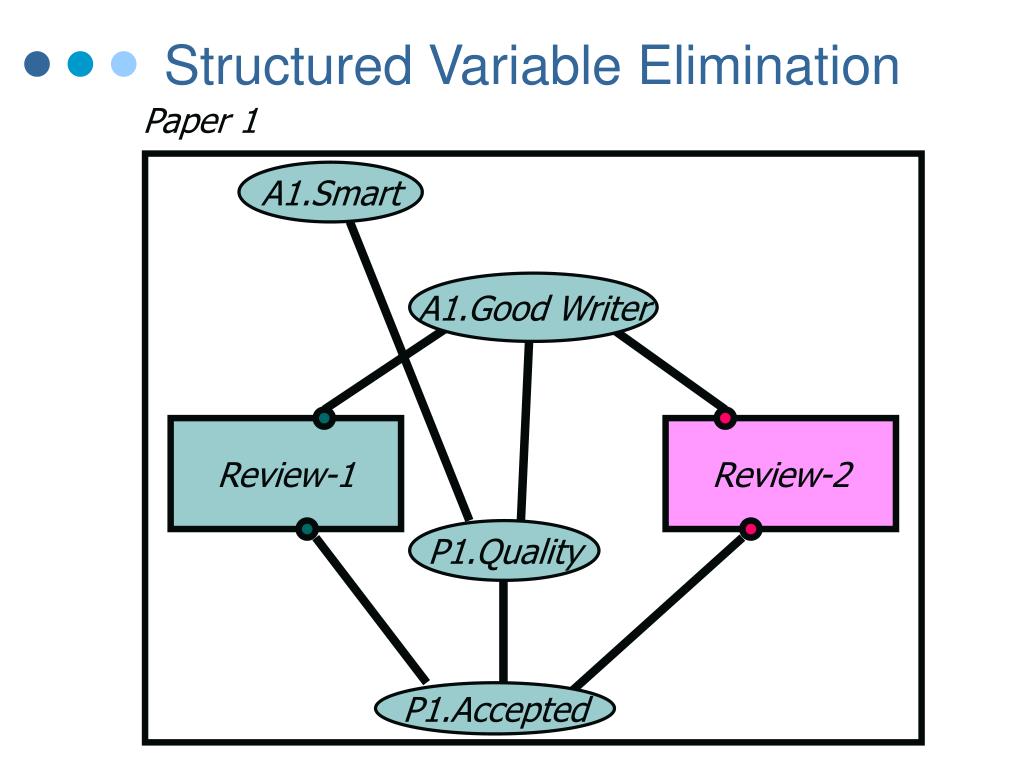 Structured Variable Elimination

Paper 1

A1.Smart

A1.Good Writer

Review-1

Review-2

P1.Quality

P1.Accepted